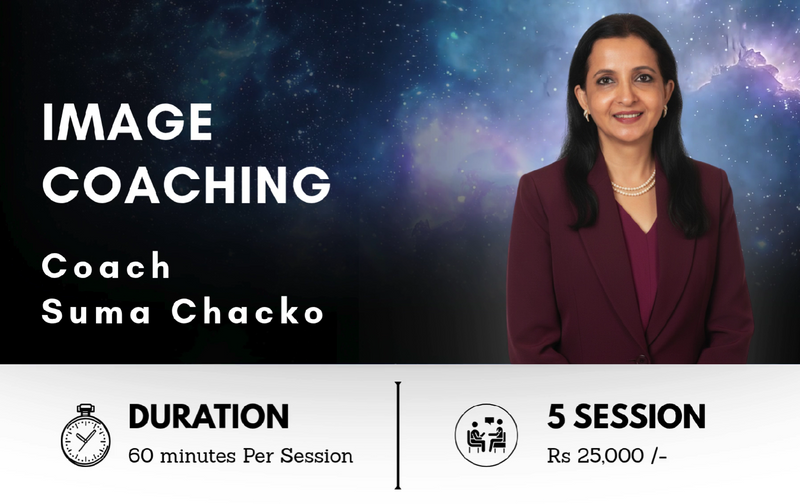 IMAGE COACHING

Coach Suma Chacko

DURATION
60 minutes Per Session

5 SESSION
Rs 25,000 /-